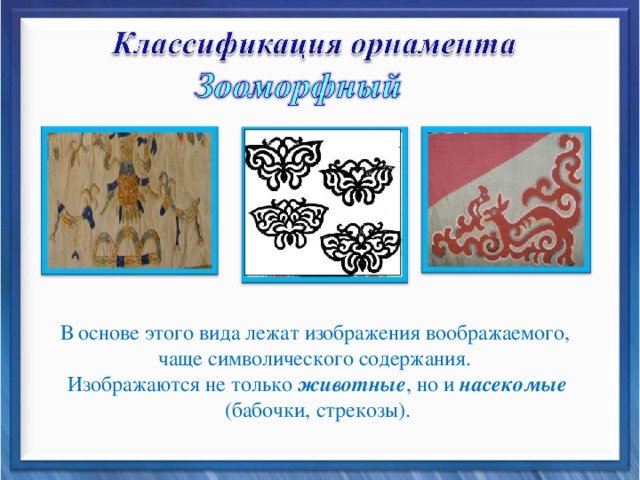 Классификация орнамента
Зооморфный

В основе этого вида лежат изображения воображаемого, чаще символического содержания.
Изображаются не только животные, но и насекомые (бабочки, стрекозы).